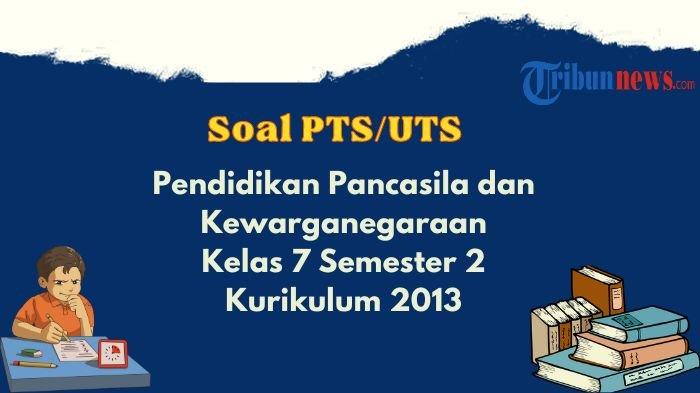 Tribunnews.com

Soal PTS/UTS

Pendidikan Pancasila dan Kewarganegaraan Kelas 7 Semester 2 Kurikulum 2013